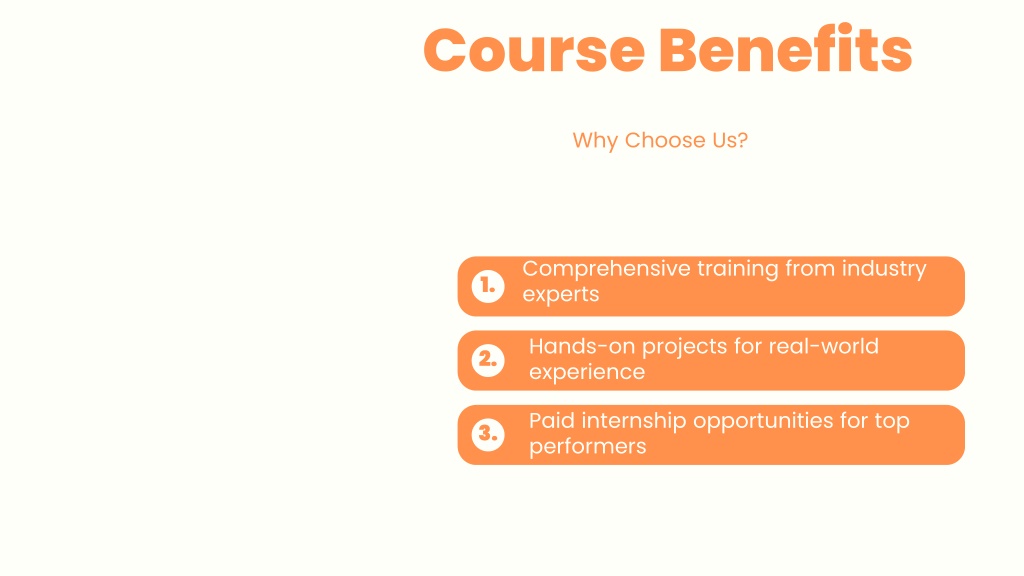 Course Benefits

Why Choose Us?

1. Comprehensive training from industry experts

2. Hands-on projects for real-world experience

3. Paid internship opportunities for top performers